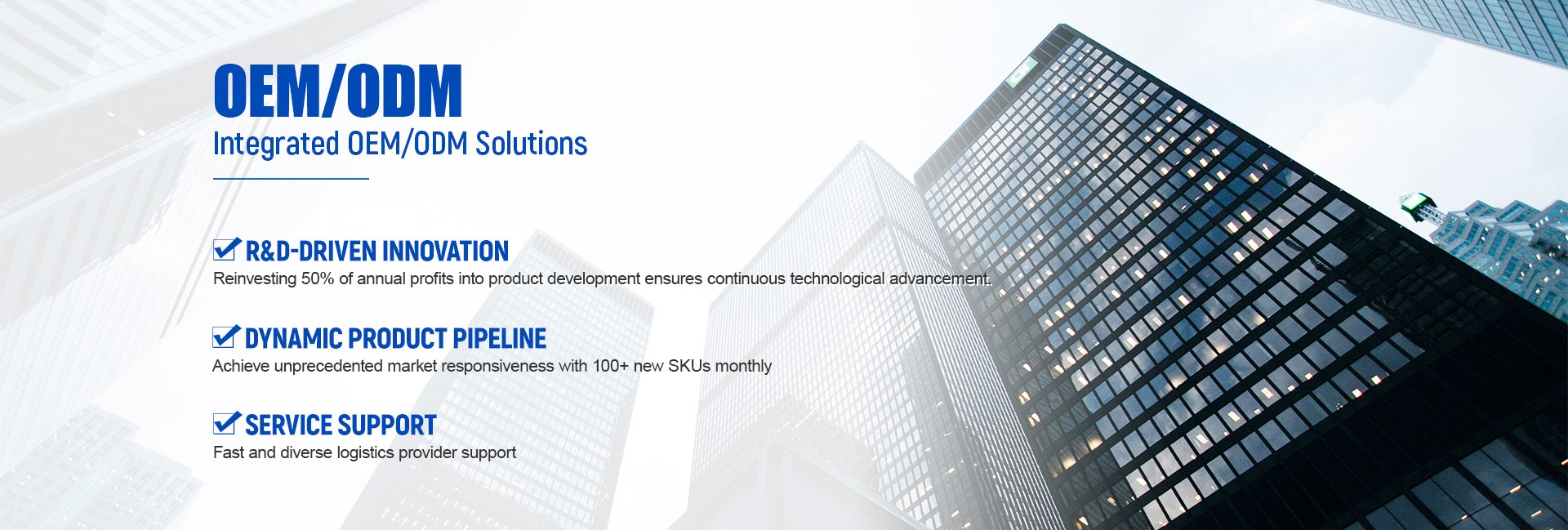 OEM/ODM
Integrated OEM/ODM Solutions

R&D-DRIVEN INNOVATION
Reinvesting 50% of annual profits into product development ensures continuous technological advancement.

DYNAMIC PRODUCT PIPELINE
Achieve unprecedented market responsiveness with 100+ new SKUs monthly

SERVICE SUPPORT
Fast and diverse logistics provider support